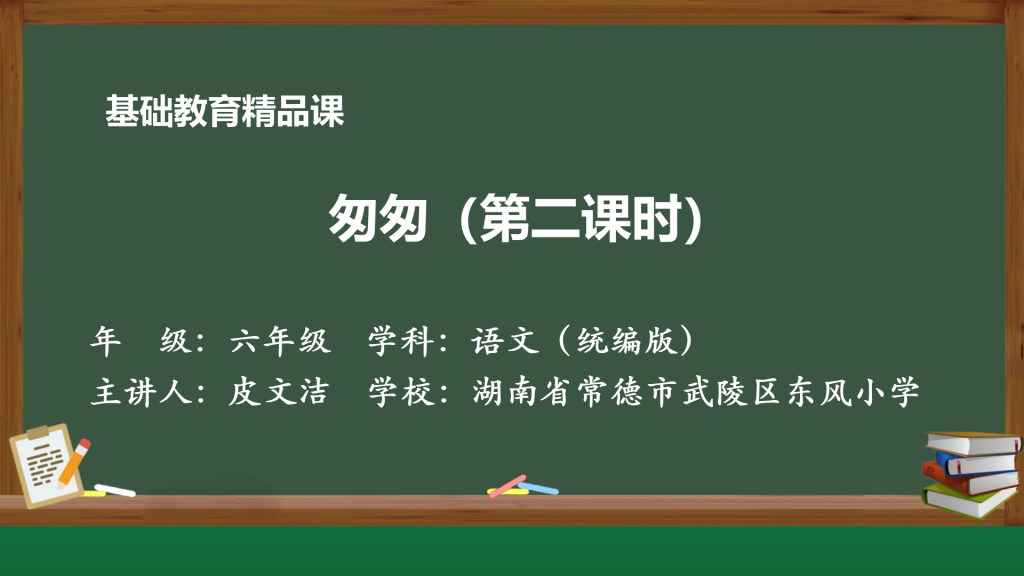 基础教育精品课

匆匆（第二课时）

年　级：六年级　学科：语文（统编版）

主讲人：皮文洁　学校：湖南省常德市武陵区东风小学